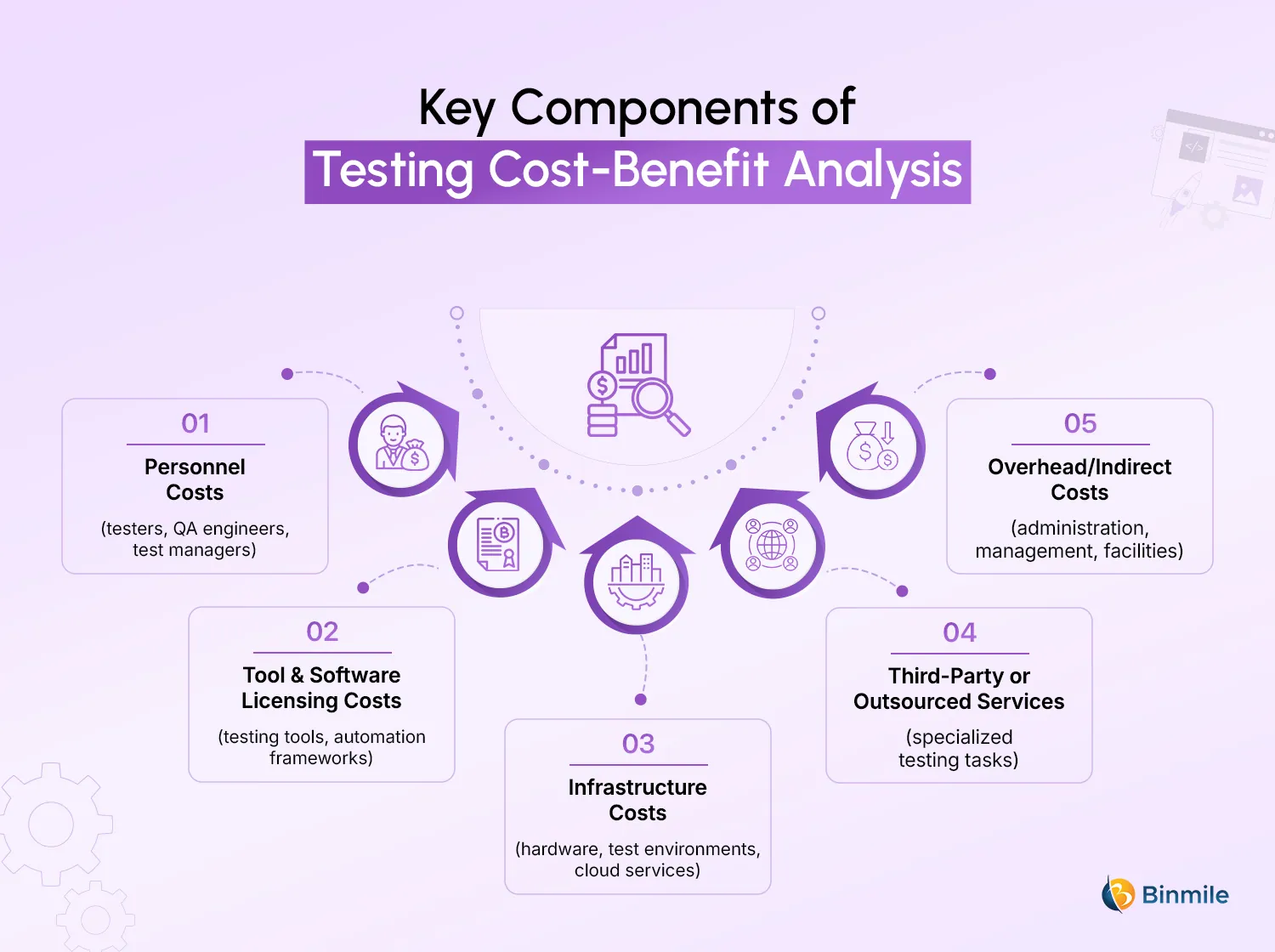 Key Components of
Testing Cost-Benefit Analysis

01
Personnel Costs
(testers, QA engineers, test managers)

02
Tool & Software Licensing Costs
(testing tools, automation frameworks)

03
Infrastructure Costs
(hardware, test environments, cloud services)

04
Third-Party or Outsourced Services
(specialized testing tasks)

05
Overhead/Indirect Costs
(administration, management, facilities)

Binmile